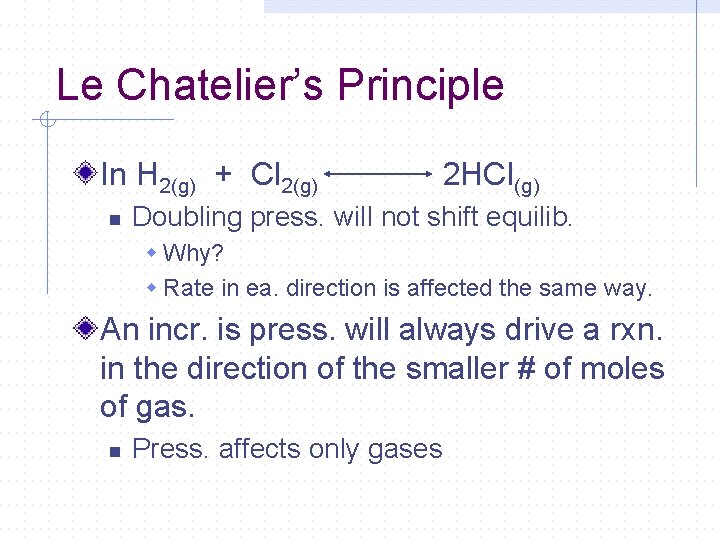 Le Chatelier's Principle

In $H_{2(g)} + Cl_{2(g)} \longleftrightarrow 2HCl_{(g)}$

Doubling press. will not shift equilib.

Why?

Rate in ea. direction is affected the same way.

An incr. is press. will always drive a rxn. in the direction of the smaller # of moles of gas.

Press. affects only gases